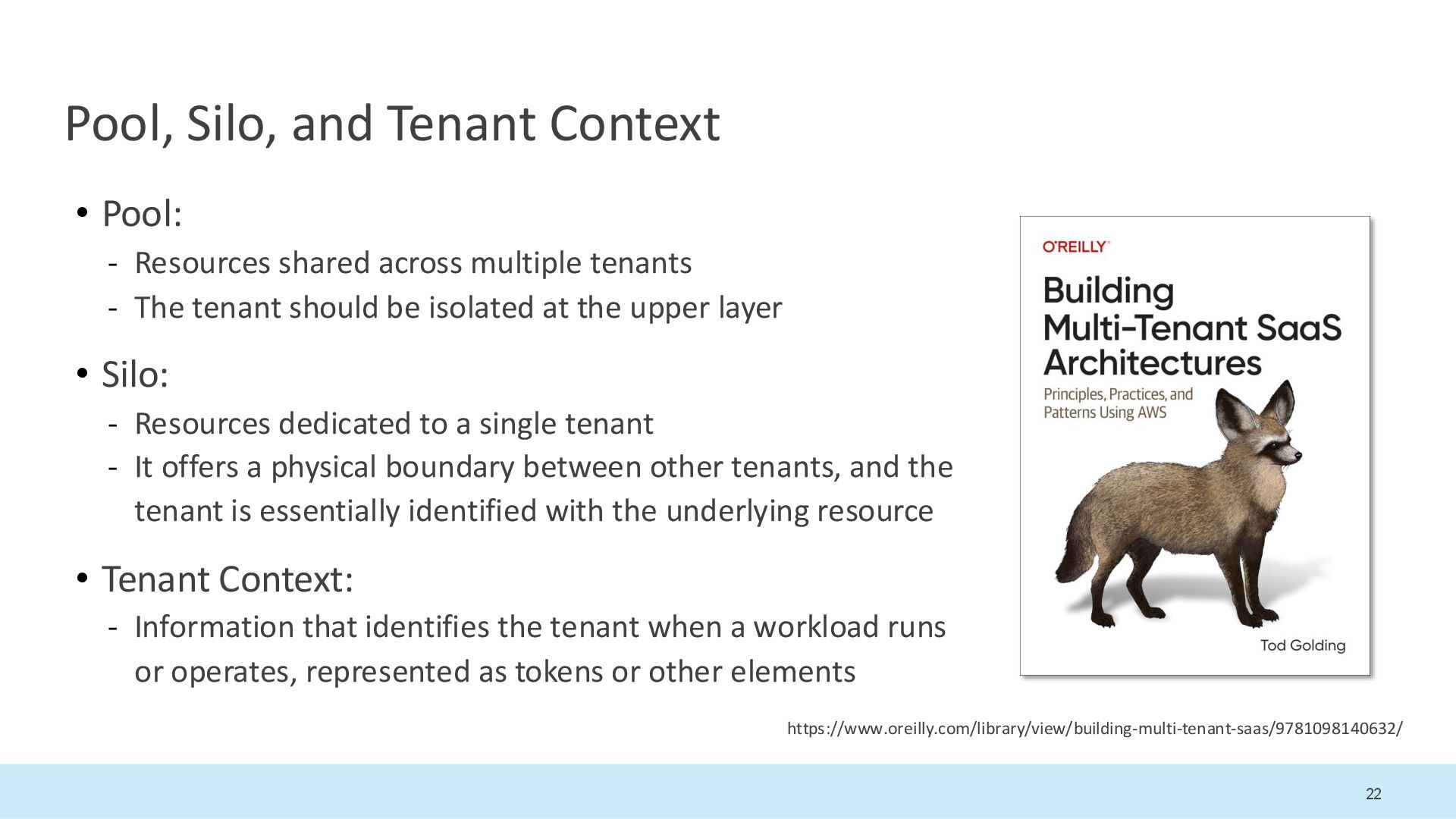 Pool, Silo, and Tenant Context

• Pool:
- Resources shared across multiple tenants
- The tenant should be isolated at the upper layer

• Silo:
- Resources dedicated to a single tenant
- It offers a physical boundary between other tenants, and the tenant is essentially identified with the underlying resource

• Tenant Context:
- Information that identifies the tenant when a workload runs or operates, represented as tokens or other elements

O'REILLY

Building Multi-Tenant SaaS Architectures

Principles, Practices, and Patterns Using AWS

Tod Golding

https://www.oreilly.com/library/view/building-multi-tenant-saas/9781098140632/

22